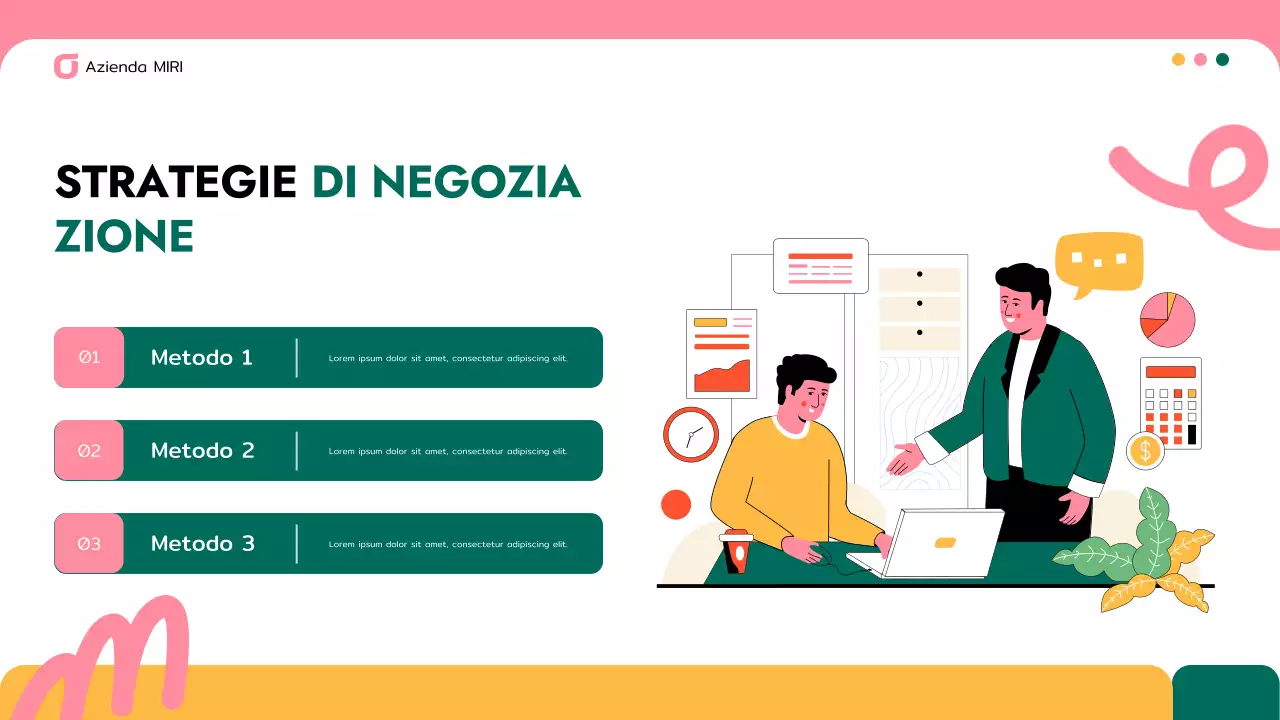 Azienda MIRI

STRATEGIE DI NEGOZIA ZIONE

01 Metodo 1 Lorem ipsum dolor sit amet, consectetur adipiscing elit.

02 Metodo 2 Lorem ipsum dolor sit amet, consectetur adipiscing elit.

03 Metodo 3 Lorem ipsum dolor sit amet, consectetur adipiscing elit.

$